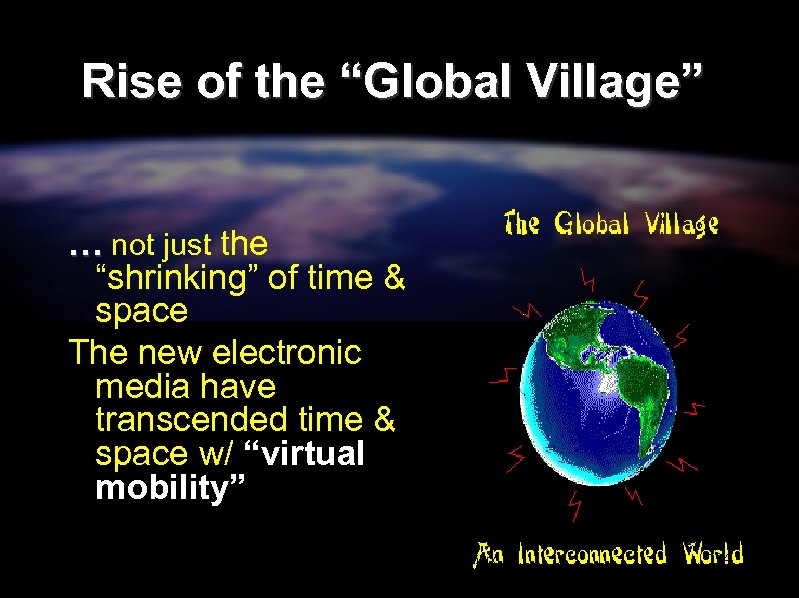 Rise of the “Global Village”

… not just the “shrinking” of time & space

The new electronic media have transcended time & space w/ “virtual mobility”

The Global Village

An Interconnected World